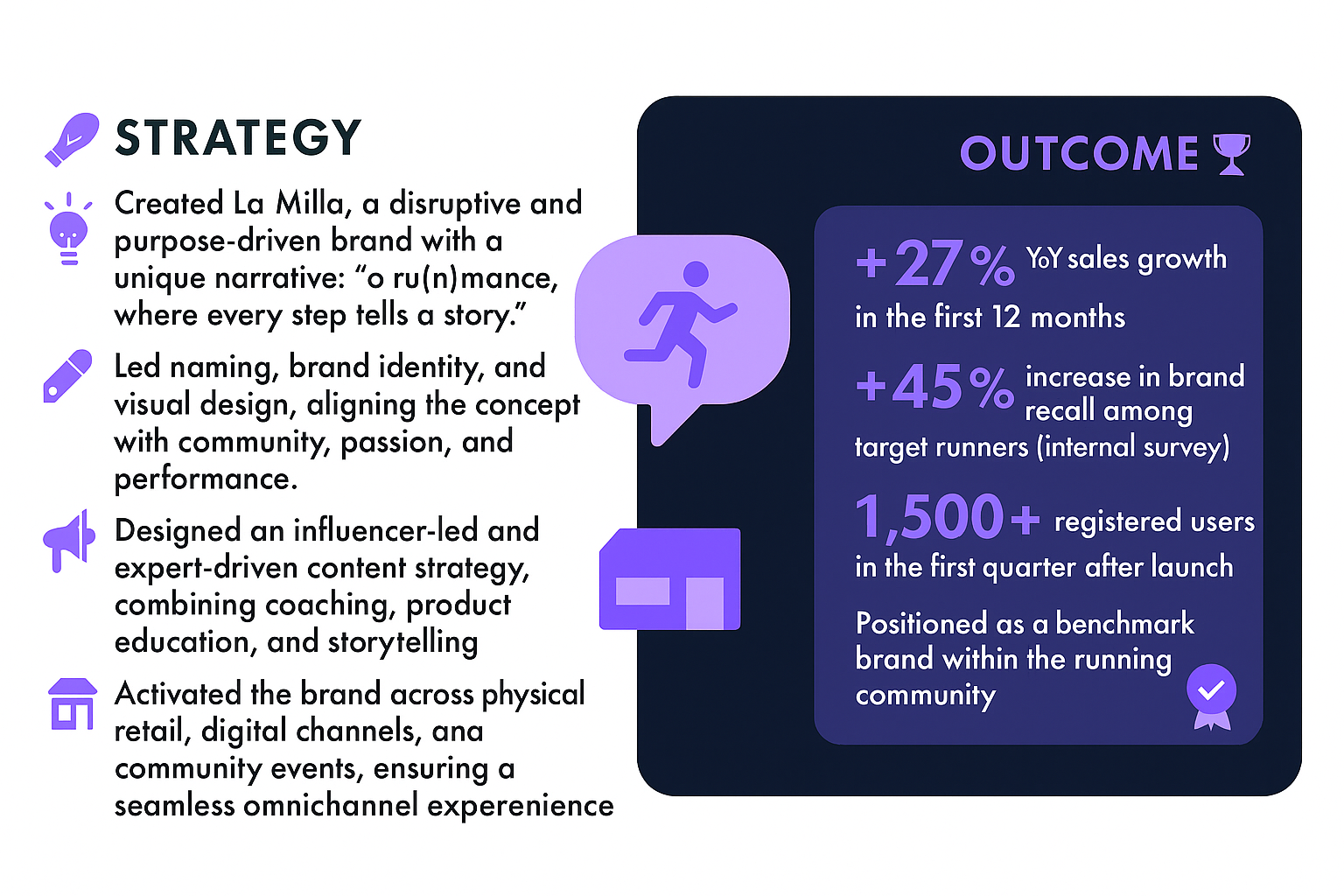 STRATEGY

Created La Milla, a disruptive and purpose-driven brand with a unique narrative: “o ru(n)mance, where every step tells a story.”

Led naming, brand identity, and visual design, aligning the concept with community, passion, and performance.

Designed an influencer-led and expert-driven content strategy, combining coaching, product education, and storytelling

Activated the brand across physical retail, digital channels, ana community events, ensuring a seamless omnichannel experenience

OUTCOME

+27% YoY sales growth in the first 12 months

+45% increase in brand recall among target runners (internal survey)

1,500+ registered users in the first quarter after launch

Positioned as a benchmark brand within the running community